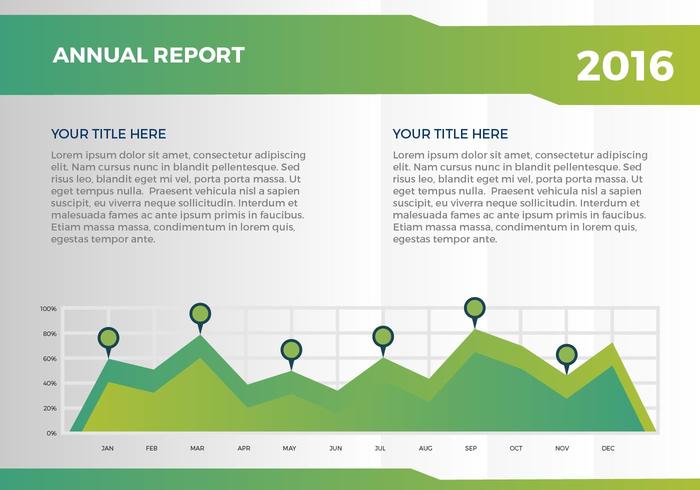 ANNUAL REPORT

2016

YOUR TITLE HERE

Lorem ipsum dolor sit amet, consectetur adipiscing elit. Nam cursus nunc in blandit pellentesque. Sed risus leo, blandit eget mi vel, porta porta massa. Ut eget tempus nulla. Praesent vehicula nisl a sapien suscipit, eu viverra neque sollicitudin. Interdum et malesuada fames ac ante ipsum primis in faucibus. Etiam massa massa, condimentum in lorem quis, egestas tempor ante.

YOUR TITLE HERE

Lorem ipsum dolor sit amet, consectetur adipiscing elit. Nam cursus nunc in blandit pellentesque. Sed risus leo, blandit eget mi vel, porta porta massa. Ut eget tempus nulla. Praesent vehicula nisl a sapien suscipit, eu viverra neque sollicitudin. Interdum et malesuada fames ac ante ipsum primis in faucibus. Etiam massa massa, condimentum in lorem quis, egestas tempor ante.

100%
80%
60%
40%
20%
0%

JAN FEB MAR APR MAY JUN JUL AUG SEP OCT NOV DEC